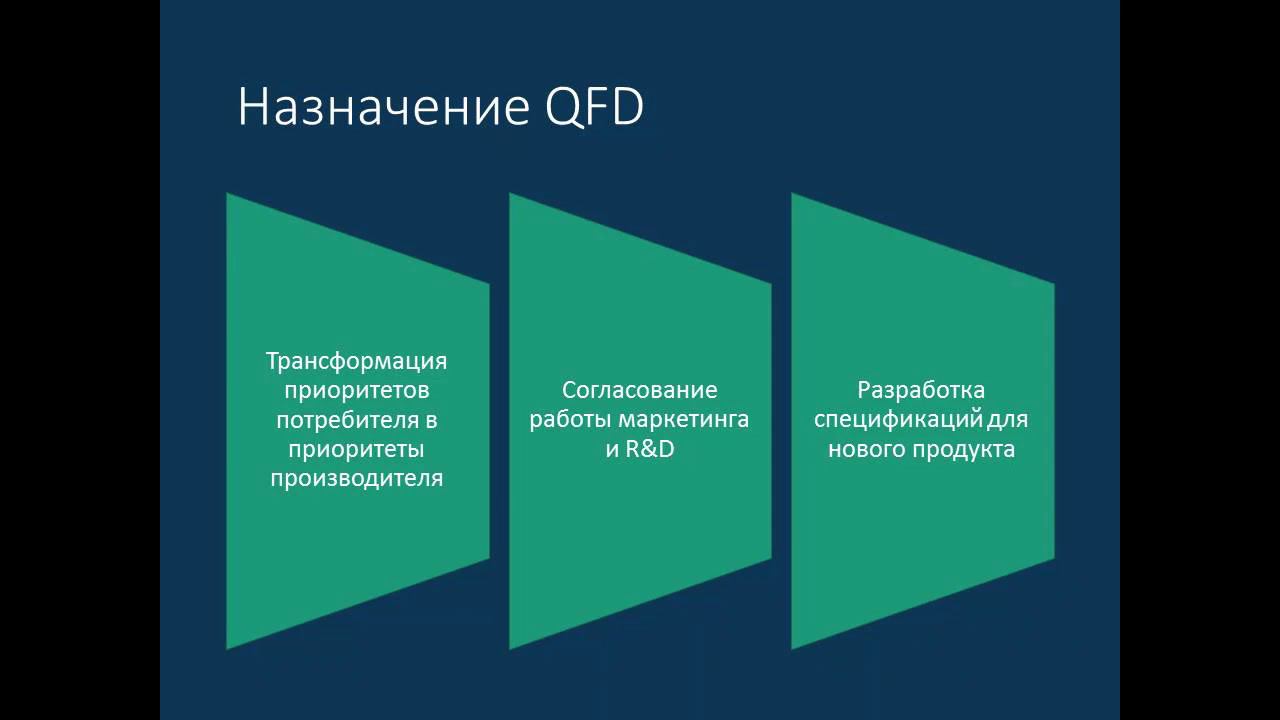 Назначение QFD

Трансформация приоритетов потребителя в приоритеты производителя

Согласование работы маркетинга и R&D

Разработка спецификаций для нового продукта